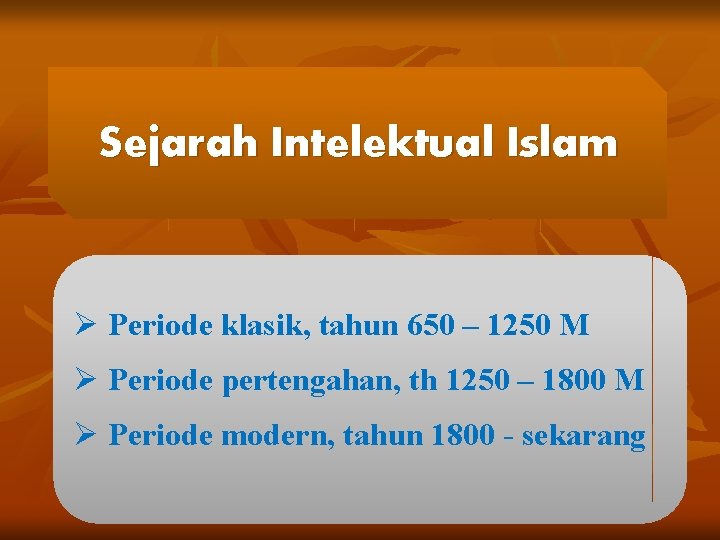 Sejarah Intelektual Islam

➢ Periode klasik, tahun 650 – 1250 M
➢ Periode pertengahan, th 1250 – 1800 M
➢ Periode modern, tahun 1800 - sekarang